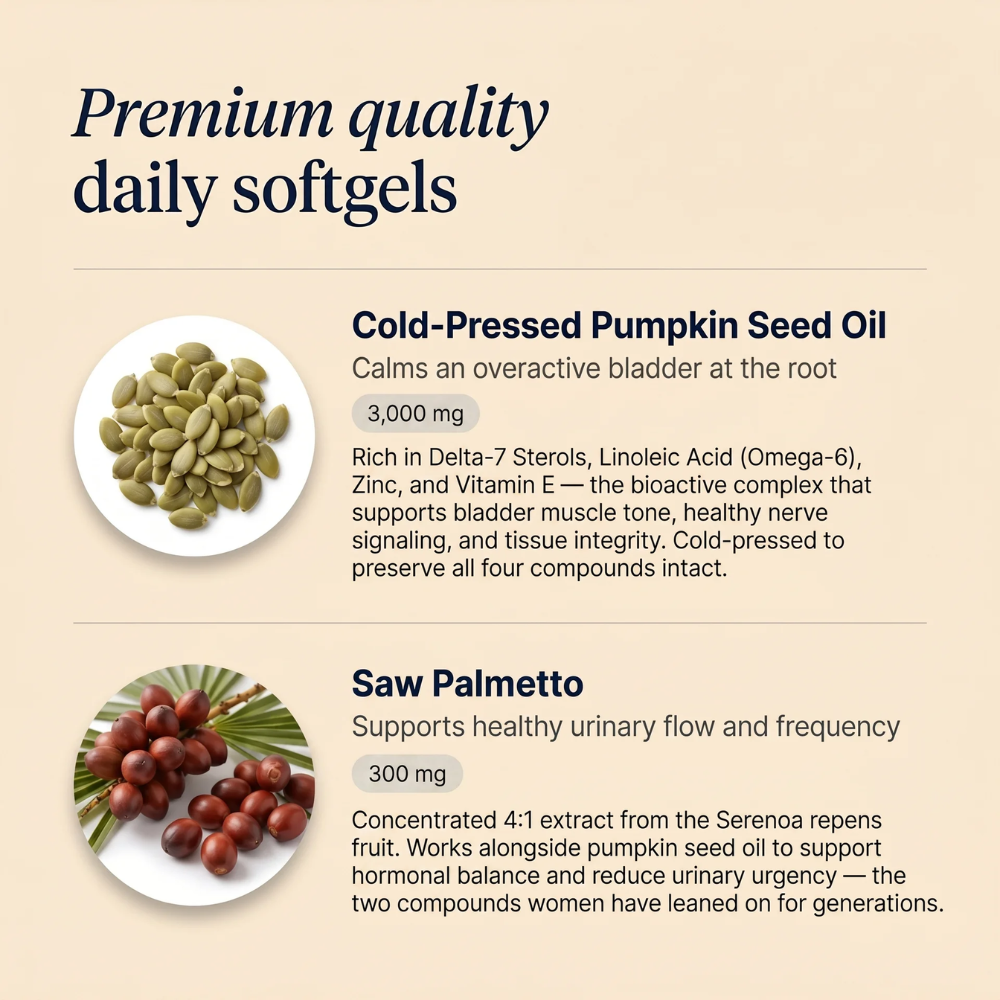 Premium quality daily softgels

Cold-Pressed Pumpkin Seed Oil

Calms an overactive bladder at the root

3,000 mg

Rich in Delta-7 Sterols, Linoleic Acid (Omega-6), Zinc, and Vitamin E — the bioactive complex that supports bladder muscle tone, healthy nerve signaling, and tissue integrity. Cold-pressed to preserve all four compounds intact.

Saw Palmetto

Supports healthy urinary flow and frequency

300 mg

Concentrated 4:1 extract from the Serenoa repens fruit. Works alongside pumpkin seed oil to support hormonal balance and reduce urinary urgency — the two compounds women have leaned on for generations.